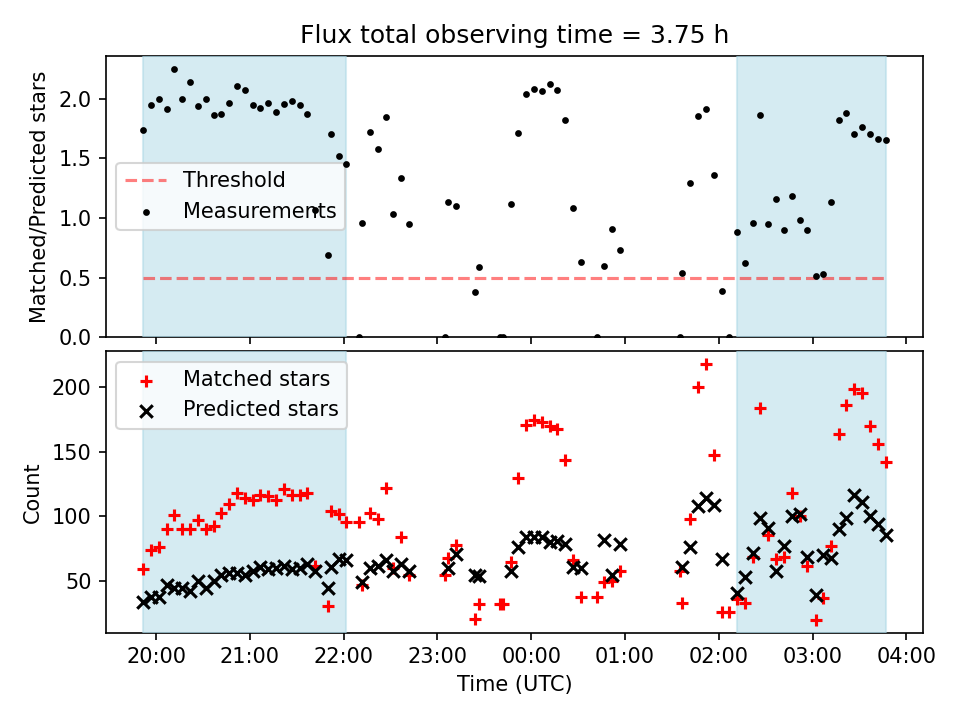 Flux total observing time = 3.75 h

Matched/Predicted stars

2.0
1.5
1.0
0.5
0.0

Threshold
Measurements

Count

200
150
100
50

Matched stars
Predicted stars

20:00 21:00 22:00 23:00 00:00 01:00 02:00 03:00 04:00

Time (UTC)